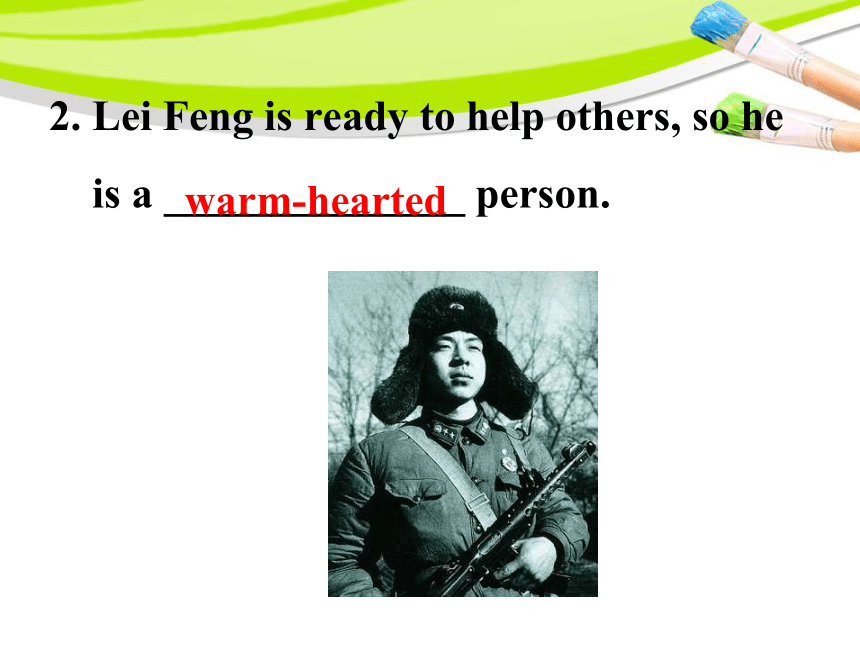 2. Lei Feng is ready to help others, so he is a warm-hearted person.